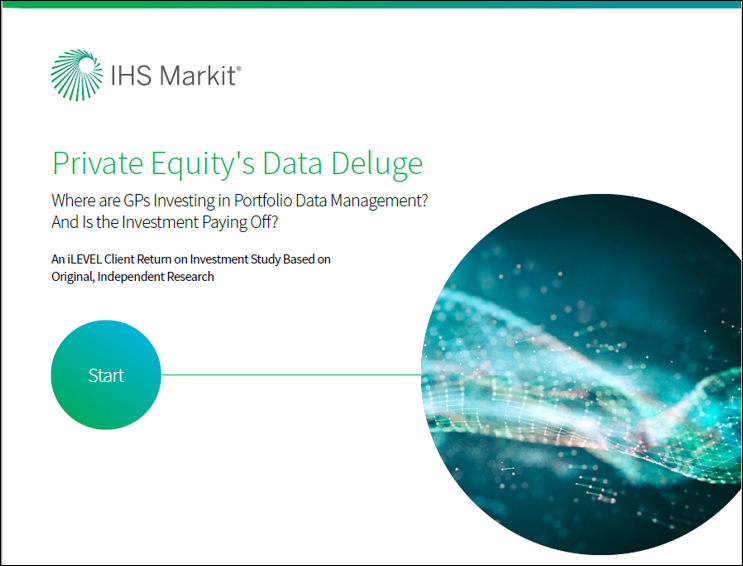 IHS Markit®

Private Equity's Data Deluge

Where are GPs Investing in Portfolio Data Management? And Is the Investment Paying Off?

An iLEVEL Client Return on Investment Study Based on Original, Independent Research

Start